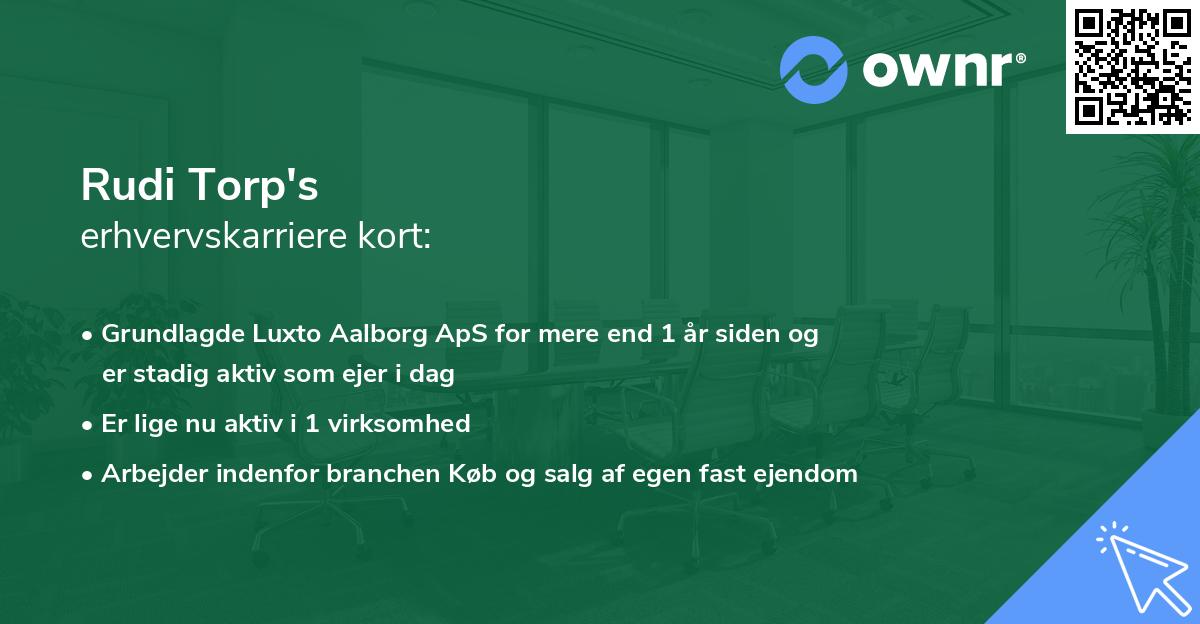 ownr®

Rudi Torp's
erhvervskarriere kort:

• Grundlagde Luxto Aalborg ApS for mere end 1 år siden og er stadig aktiv som ejer i dag
• Er lige nu aktiv i 1 virksomhed
• Arbejder indenfor branchen Køb og salg af egen fast ejendom